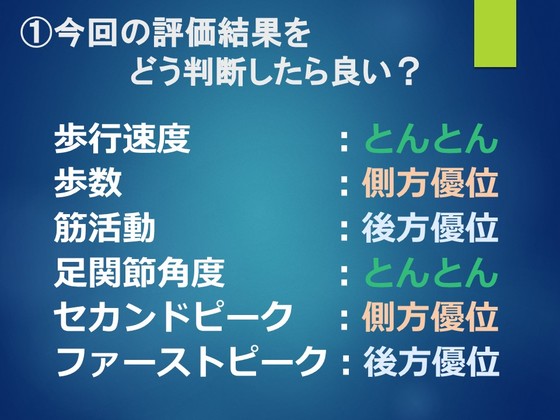 ①今回の評価結果を
どう判断したら良い？

歩行速度　：とんとん
歩数　：側方優位
筋活動　：後方優位
足関節角度　：とんとん
セカンドピーク　：側方優位
ファーストピーク：後方優位